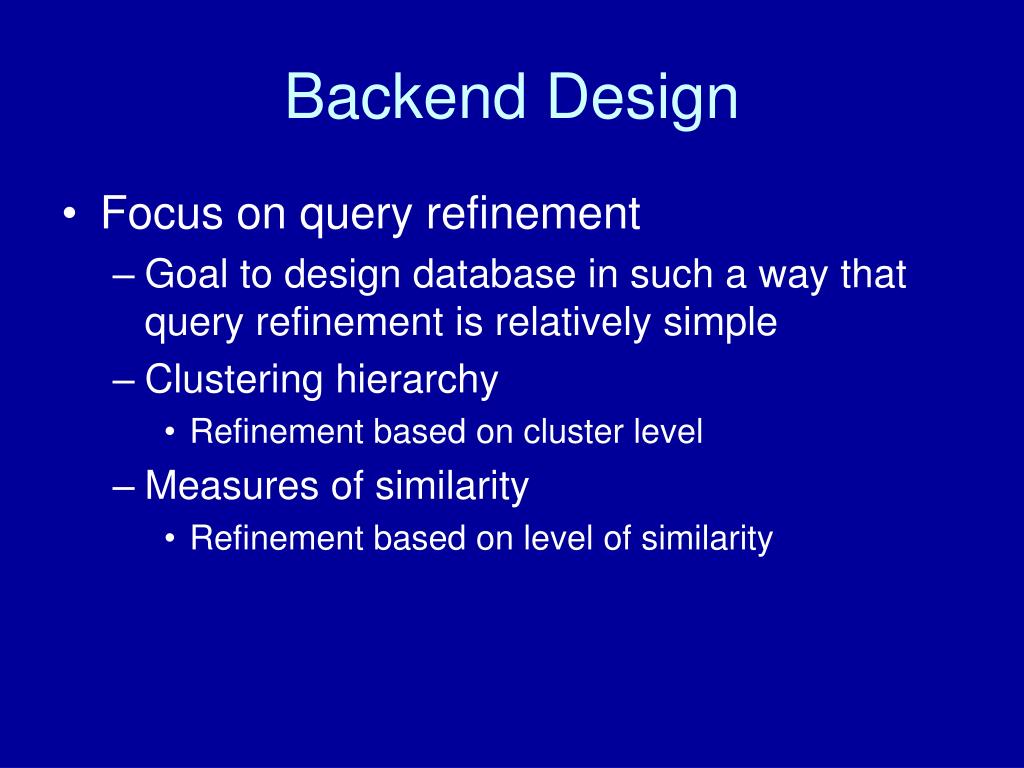 Backend Design

• Focus on query refinement
– Goal to design database in such a way that query refinement is relatively simple
– Clustering hierarchy
• Refinement based on cluster level
– Measures of similarity
• Refinement based on level of similarity